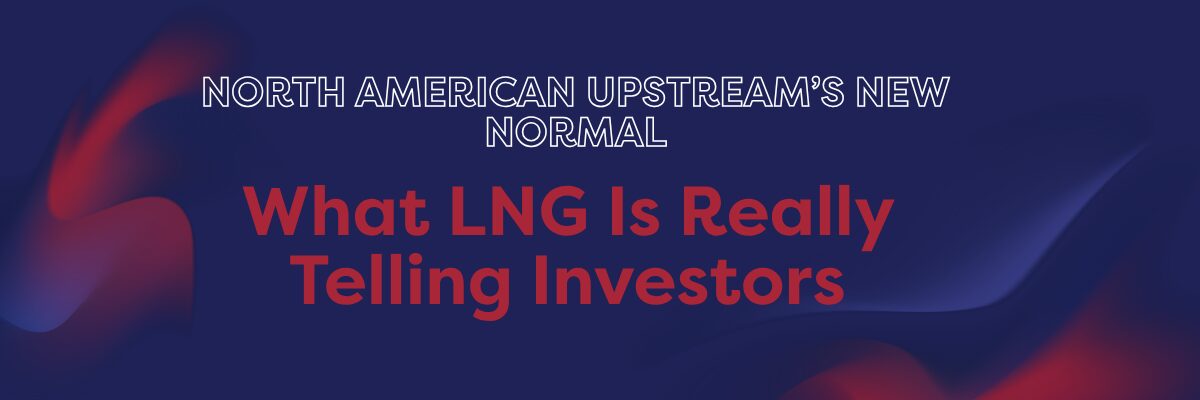 NORTH AMERICAN UPSTREAM'S NEW NORMAL

What LNG Is Really Telling Investors